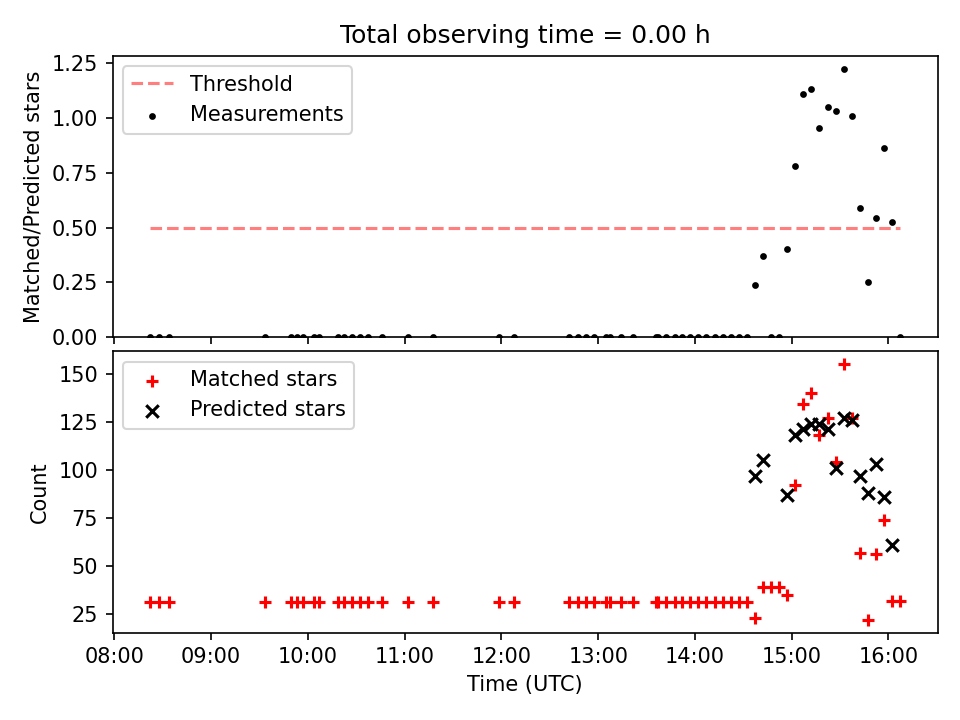 Total observing time = 0.00 h

Matched/Predicted stars

1.25
1.00
0.75
0.50
0.25
0.00

Threshold
Measurements

Count

150
125
100
75
50
25

Matched stars
Predicted stars

08:00
09:00
10:00
11:00
12:00
13:00
14:00
15:00
16:00

Time (UTC)